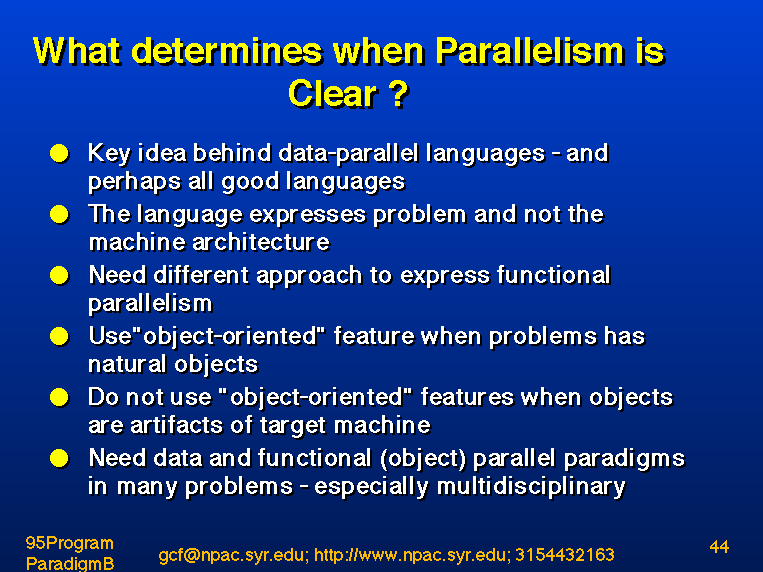 What determines when Parallelism is Clear ?

Key idea behind data-parallel languages - and perhaps all good languages

The language expresses problem and not the machine architecture

Need different approach to express functional parallelism

Use"object-oriented" feature when problems has natural objects

Do not use "object-oriented" features when objects are artifacts of target machine

Need data and functional (object) parallel paradigms in many problems - especially multidisciplinary

95Program ParadigmB

gcf@npac.syr.edu; http://www.npac.syr.edu; 3154432163

44